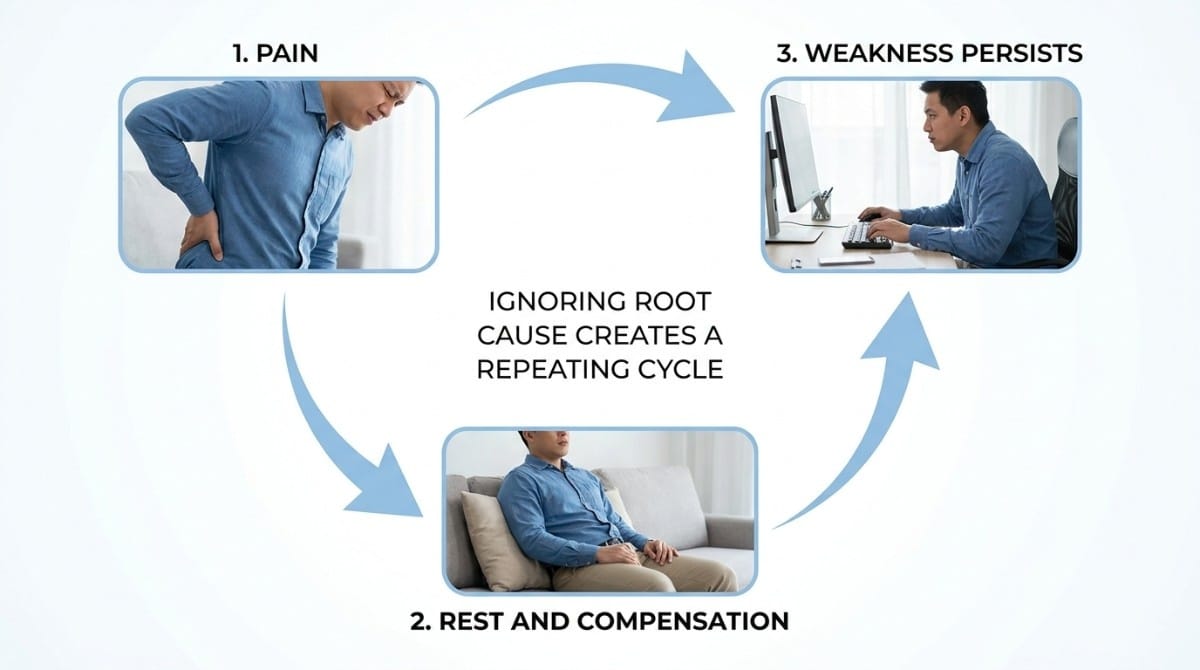 1. PAIN

3. WEAKNESS PERSISTS

IGNORING ROOT CAUSE CREATES A REPEATING CYCLE

2. REST AND COMPENSATION